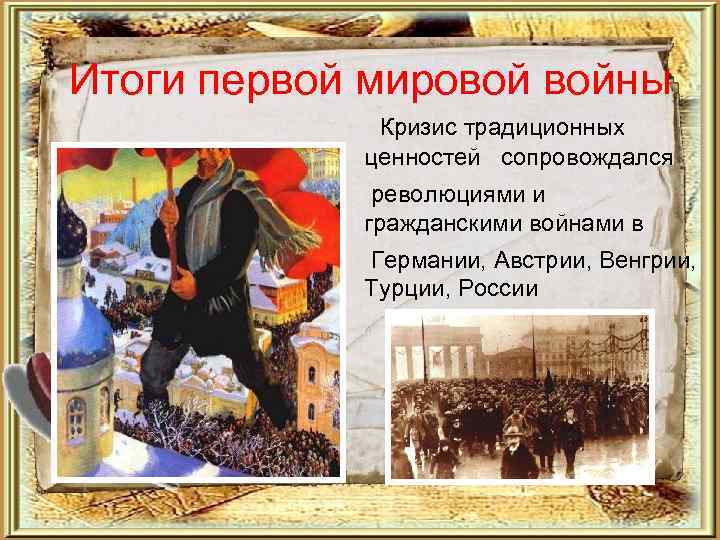 Итоги первой мировой войны

Кризис традиционных ценностей сопровождался революциями и гражданскими войнами в Германии, Австрии, Венгрии, Турции, России